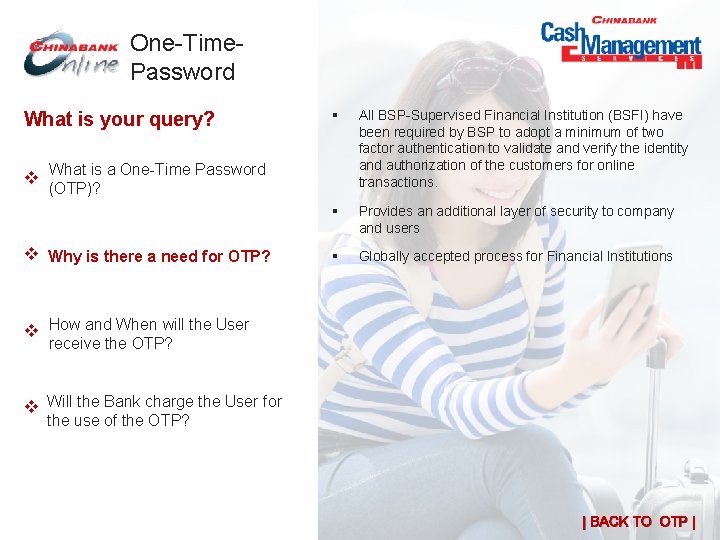 CHINABANK Online One-Time-Password

CHINABANK Cash Management SERVICES

What is your query?

❖ What is a One-Time Password (OTP)?

❖ Why is there a need for OTP?

❖ How and When will the User receive the OTP?

❖ Will the Bank charge the User for the use of the OTP?

▪ All BSP-Supervised Financial Institution (BSFI) have been required by BSP to adopt a minimum of two factor authentication to validate and verify the identity and authorization of the customers for online transactions.

▪ Provides an additional layer of security to company and users

▪ Globally accepted process for Financial Institutions

| BACK TO OTP |